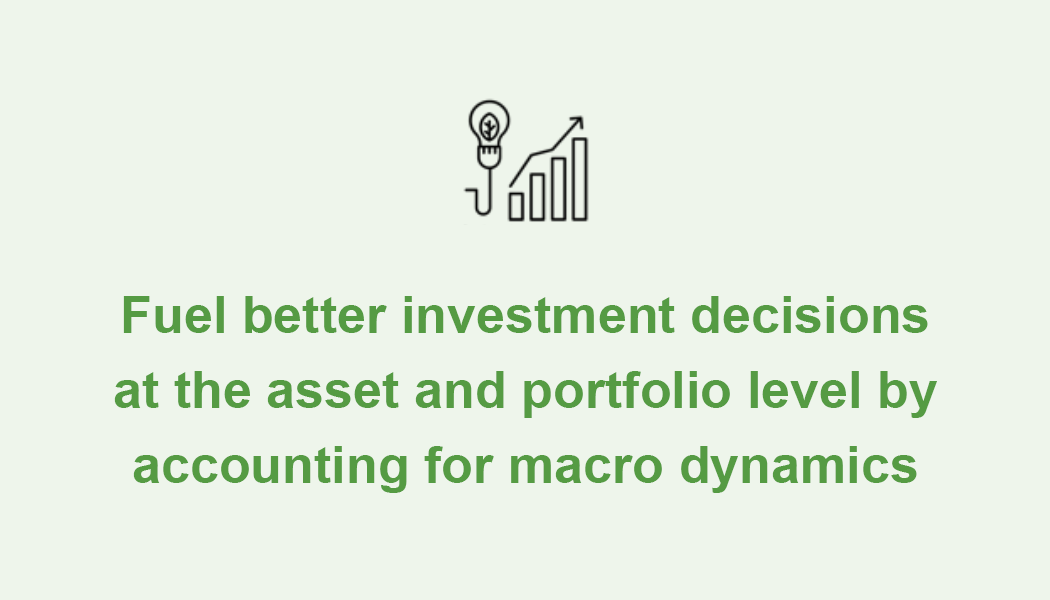 Fuel better investment decisions at the asset and portfolio level by accounting for macro dynamics